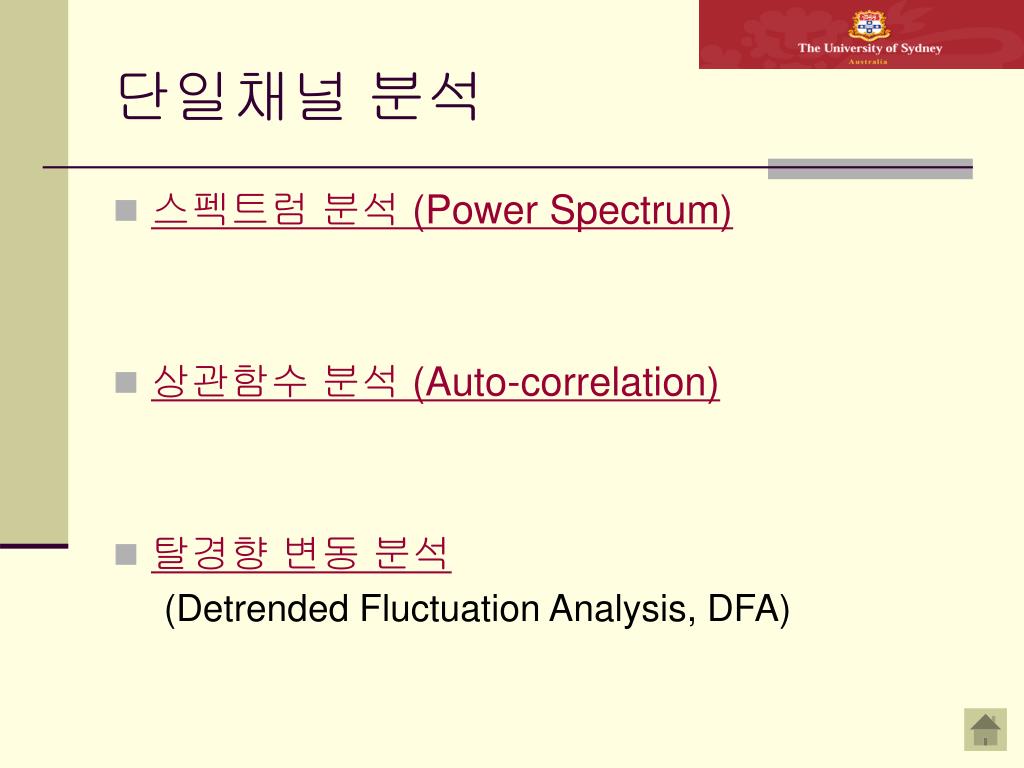 The University of Sydney
Australia

단일채널 분석

스펙트럼 분석 (Power Spectrum)

상관함수 분석 (Auto-correlation)

탈경향 변동 분석
(Detrended Fluctuation Analysis, DFA)